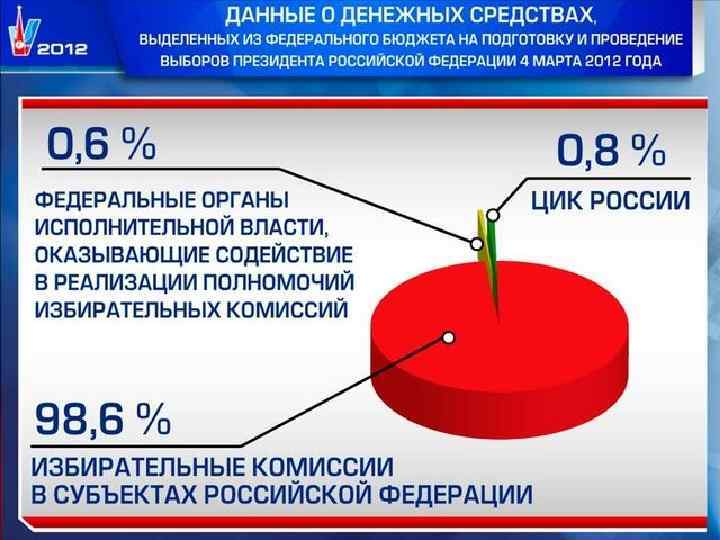 2012

ДАННЫЕ О ДЕНЕЖНЫХ СРЕДСТВАХ, ВЫДЕЛЕННЫХ ИЗ ФЕДЕРАЛЬНОГО БЮДЖЕТА НА ПОДГОТОВКУ И ПРОВЕДЕНИЕ ВЫБОРОВ ПРЕЗИДЕНТА РОССИЙСКОЙ ФЕДЕРАЦИИ 4 МАРТА 2012 ГОДА

0,6 %

ФЕДЕРАЛЬНЫЕ ОРГАНЫ ИСПОЛНИТЕЛЬНОЙ ВЛАСТИ, ОКАЗЫВАЮЩИЕ СОДЕЙСТВИЕ В РЕАЛИЗАЦИИ ПОЛНОМОЧИЙ ИЗБИРАТЕЛЬНЫХ КОМИССИЙ

0,8 %

ЦИК РОССИИ

98,6 %

ИЗБИРАТЕЛЬНЫЕ КОМИССИИ В СУБЪЕКТАХ РОССИЙСКОЙ ФЕДЕРАЦИИ